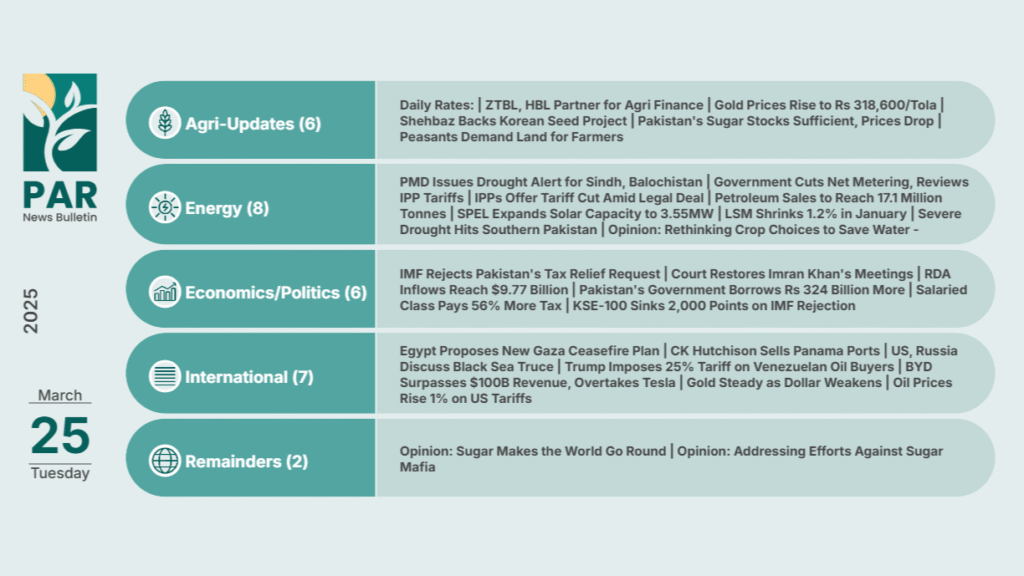 PAR
News Bulletin

2025

March
25
Tuesday

Agri-Updates (6)

Daily Rates: | ZTBL, HBL Partner for Agri Finance | Gold Prices Rise to Rs 318,600/Tola | Shehbaz Backs Korean Seed Project | Pakistan's Sugar Stocks Sufficient, Prices Drop | Peasants Demand Land for Farmers

Energy (8)

PMD Issues Drought Alert for Sindh, Balochistan | Government Cuts Net Metering, Reviews IPP Tariffs | IPPs Offer Tariff Cut Amid Legal Deal | Petroleum Sales to Reach 17.1 Million Tonnes | SPEL Expands Solar Capacity to 3.55MW | LSM Shrinks 1.2% in January | Severe Drought Hits Southern Pakistan | Opinion: Rethinking Crop Choices to Save Water -

Economics/Politics (6)

IMF Rejects Pakistan's Tax Relief Request | Court Restores Imran Khan's Meetings | RDA Inflows Reach $9.77 Billion | Pakistan's Government Borrows Rs 324 Billion More | Salaried Class Pays 56% More Tax | KSE-100 Sinks 2,000 Points on IMF Rejection

International (7)

Egypt Proposes New Gaza Ceasefire Plan | CK Hutchison Sells Panama Ports | US, Russia Discuss Black Sea Truce | Trump Imposes 25% Tariff on Venezuelan Oil Buyers | BYD Surpasses $100B Revenue, Overtakes Tesla | Gold Steady as Dollar Weakens | Oil Prices Rise 1% on US Tariffs

Remainders (2)

Opinion: Sugar Makes the World Go Round | Opinion: Addressing Efforts Against Sugar Mafia